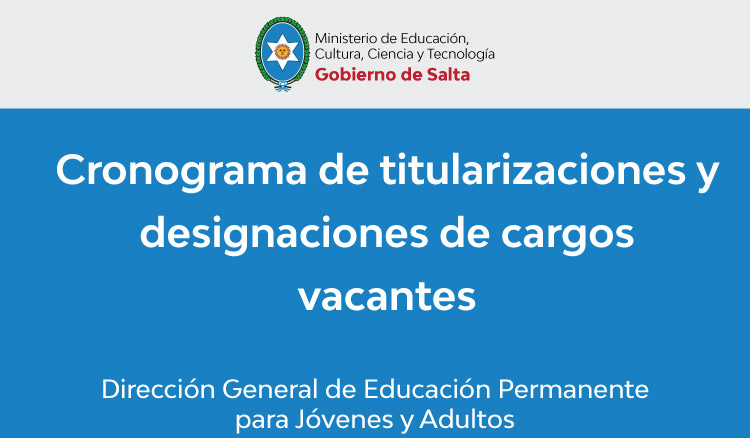 Ministerio de Educación, Cultura, Ciencia y Tecnología
Gobierno de Salta

Cronograma de titularizaciones y designaciones de cargos vacantes

Dirección General de Educación Permanente para Jóvenes y Adultos